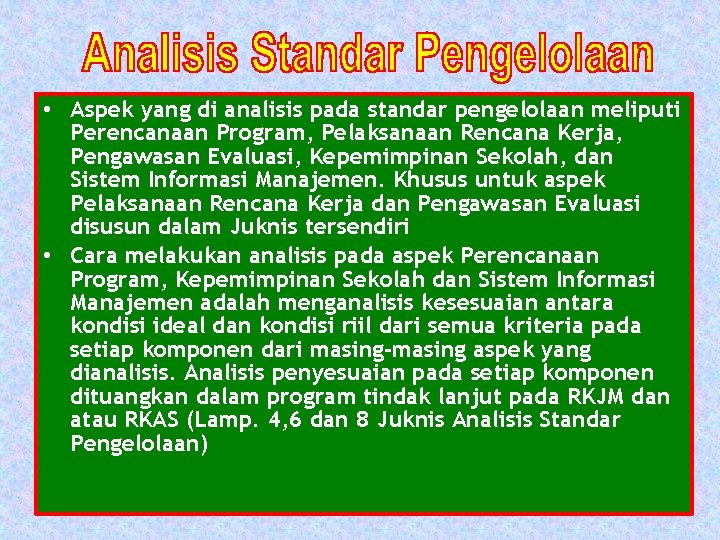 Analisis Standar Pengelolaan

• Aspek yang di analisis pada standar pengelolaan meliputi Perencanaan Program, Pelaksanaan Rencana Kerja, Pengawasan Evaluasi, Kepemimpinan Sekolah, dan Sistem Informasi Manajemen. Khusus untuk aspek Pelaksanaan Rencana Kerja dan Pengawasan Evaluasi disusun dalam Juknis tersendiri

• Cara melakukan analisis pada aspek Perencanaan Program, Kepemimpinan Sekolah dan Sistem Informasi Manajemen adalah menganalisis kesesuaian antara kondisi ideal dan kondisi riil dari semua kriteria pada setiap komponen dari masing-masing aspek yang dianalisis. Analisis penyesuaian pada setiap komponen dituangkan dalam program tindak lanjut pada RKJM dan atau RKAS (Lamp. 4,6 dan 8 Juknis Analisis Standar Pengelolaan)